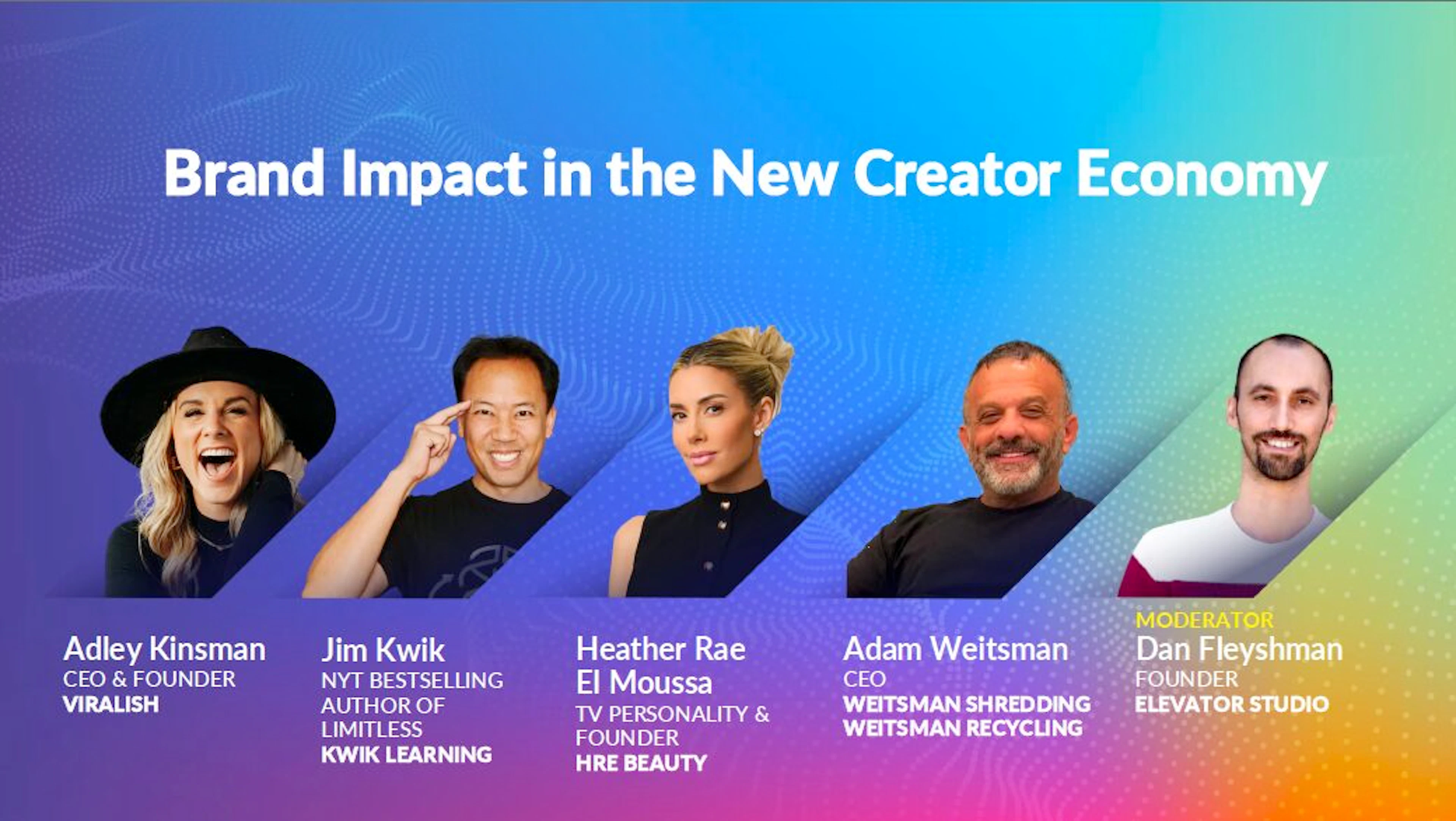 Brand Impact in the New Creator Economy

Adley Kinsman
CEO & FOUNDER
VIRALISH

Jim Kwik
NYT BESTSELLING AUTHOR OF LIMITLESS
KWIK LEARNING

Heather Rae El Moussa
TV PERSONALITY & FOUNDER
HRE BEAUTY

Adam Weitsman
CEO
WEITSMAN SHREDDING
WEITSMAN RECYCLING

MODERATOR
Dan Fleyshman
FOUNDER
ELEVATOR STUDIO